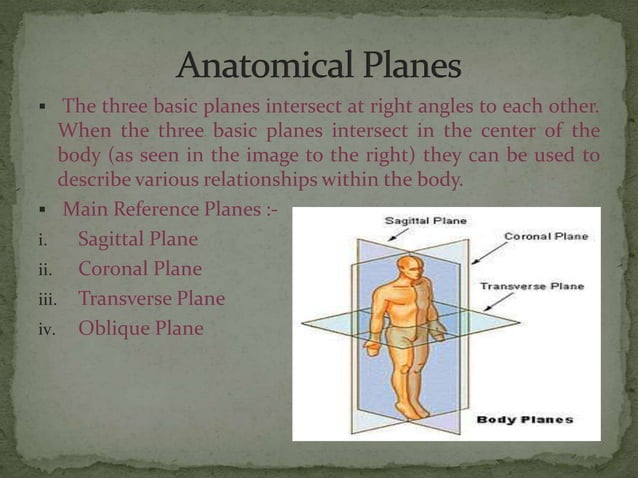 Anatomical Planes

▪ The three basic planes intersect at right angles to each other. When the three basic planes intersect in the center of the body (as seen in the image to the right) they can be used to describe various relationships within the body.

▪ Main Reference Planes :-

i. Sagittal Plane

ii. Coronal Plane

iii. Transverse Plane

iv. Oblique Plane

Sagittal Plane

Coronal Plane

Transverse Plane

Body Planes